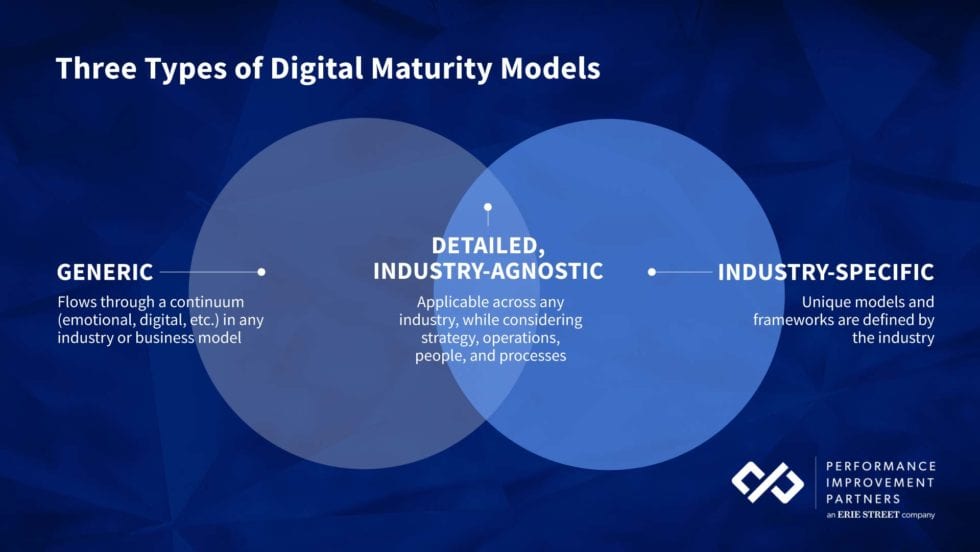 Three Types of Digital Maturity Models

GENERIC

Flows through a continuum (emotional, digital, etc.) in any industry or business model

DETAILED, INDUSTRY-AGNOSTIC

Applicable across any industry, while considering strategy, operations, people, and processes

INDUSTRY-SPECIFIC

Unique models and frameworks are defined by the industry

PERFORMANCE IMPROVEMENT PARTNERS
an ERIE STREET company